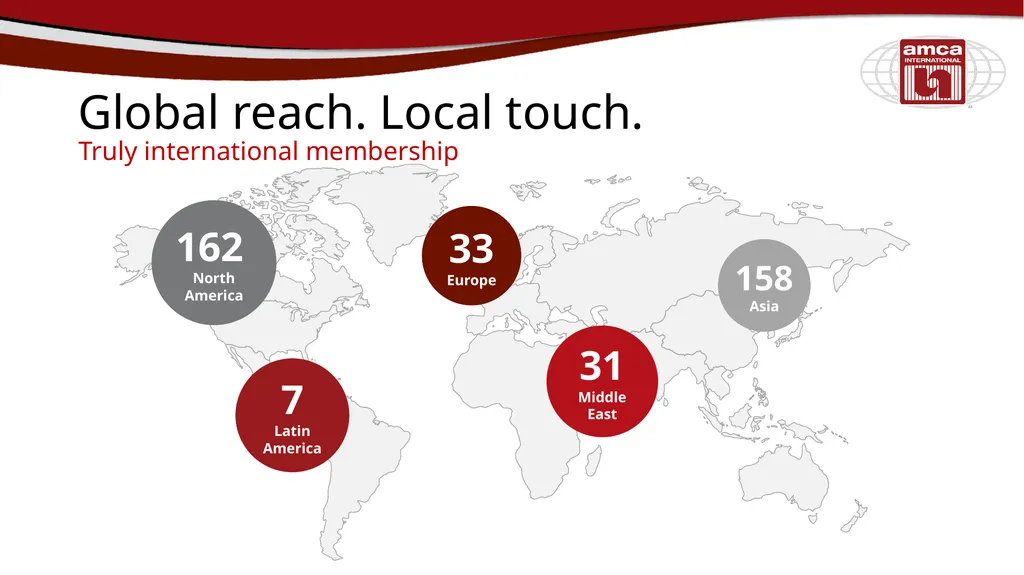 amca INTERNATIONAL

Global reach. Local touch.
Truly international membership

162
North America

33
Europe

158
Asia

7
Latin America

31
Middle East